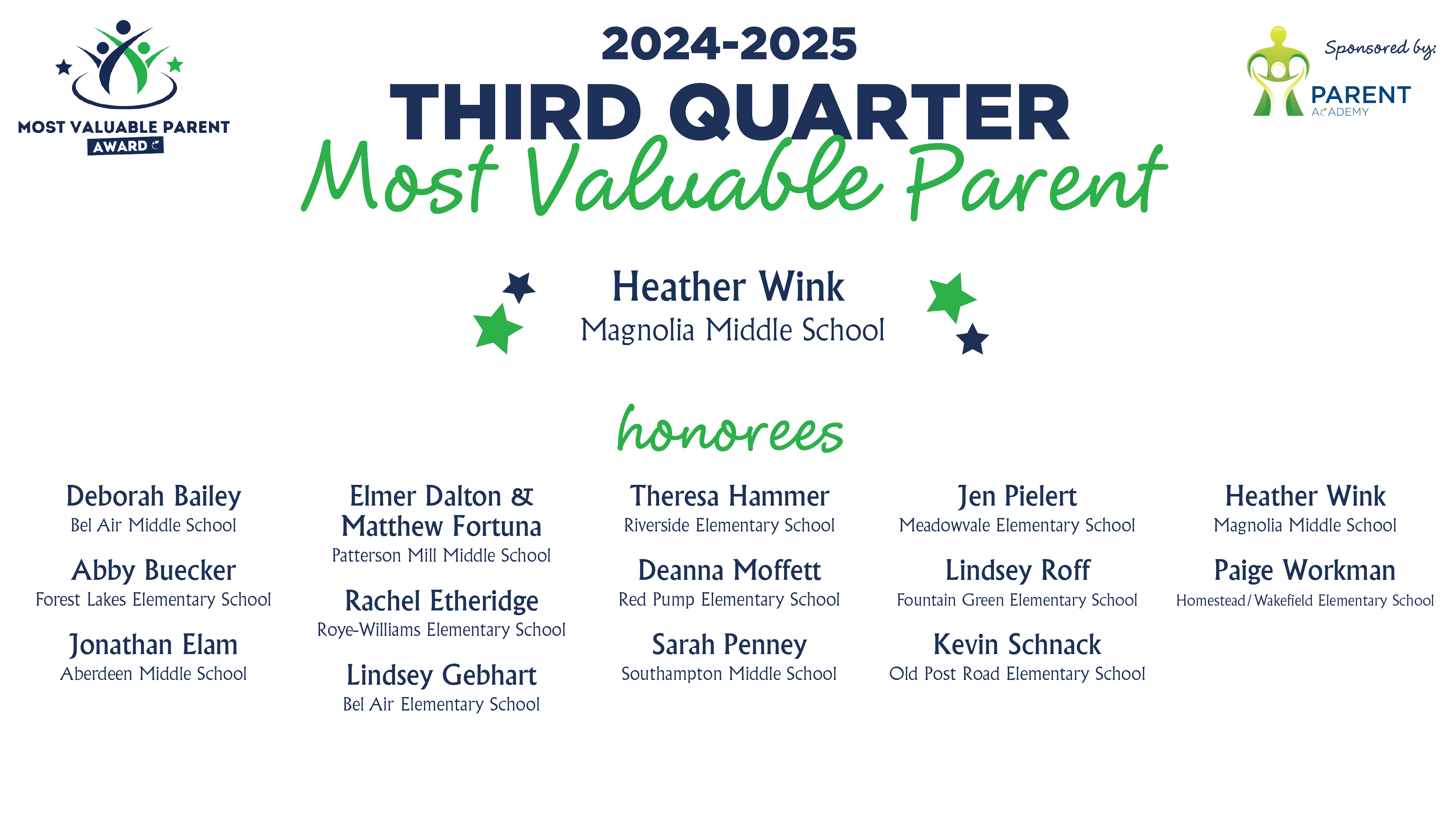 MOST VALUABLE PARENT
AWARD

2024-2025
THIRD QUARTER
Most Valuable Parent

Sponsored by:
PARENT
ACADEMY

Heather Wink
Magnolia Middle School

honorees

Deborah Bailey
Bel Air Middle School

Abby Buecker
Forest Lakes Elementary School

Jonathan Elam
Aberdeen Middle School

Elmer Dalton & Matthew Fortuna
Patterson Mill Middle School

Rachel Etheridge
Roye-Williams Elementary School

Lindsey Gebhart
Bel Air Elementary School

Theresa Hammer
Riverside Elementary School

Deanna Moffett
Red Pump Elementary School

Sarah Penney
Southampton Middle School

Jen Pielert
Meadowvale Elementary School

Lindsey Roff
Fountain Green Elementary School

Kevin Schnack
Old Post Road Elementary School

Heather Wink
Magnolia Middle School

Paige Workman
Homestead/Wakefield Elementary School